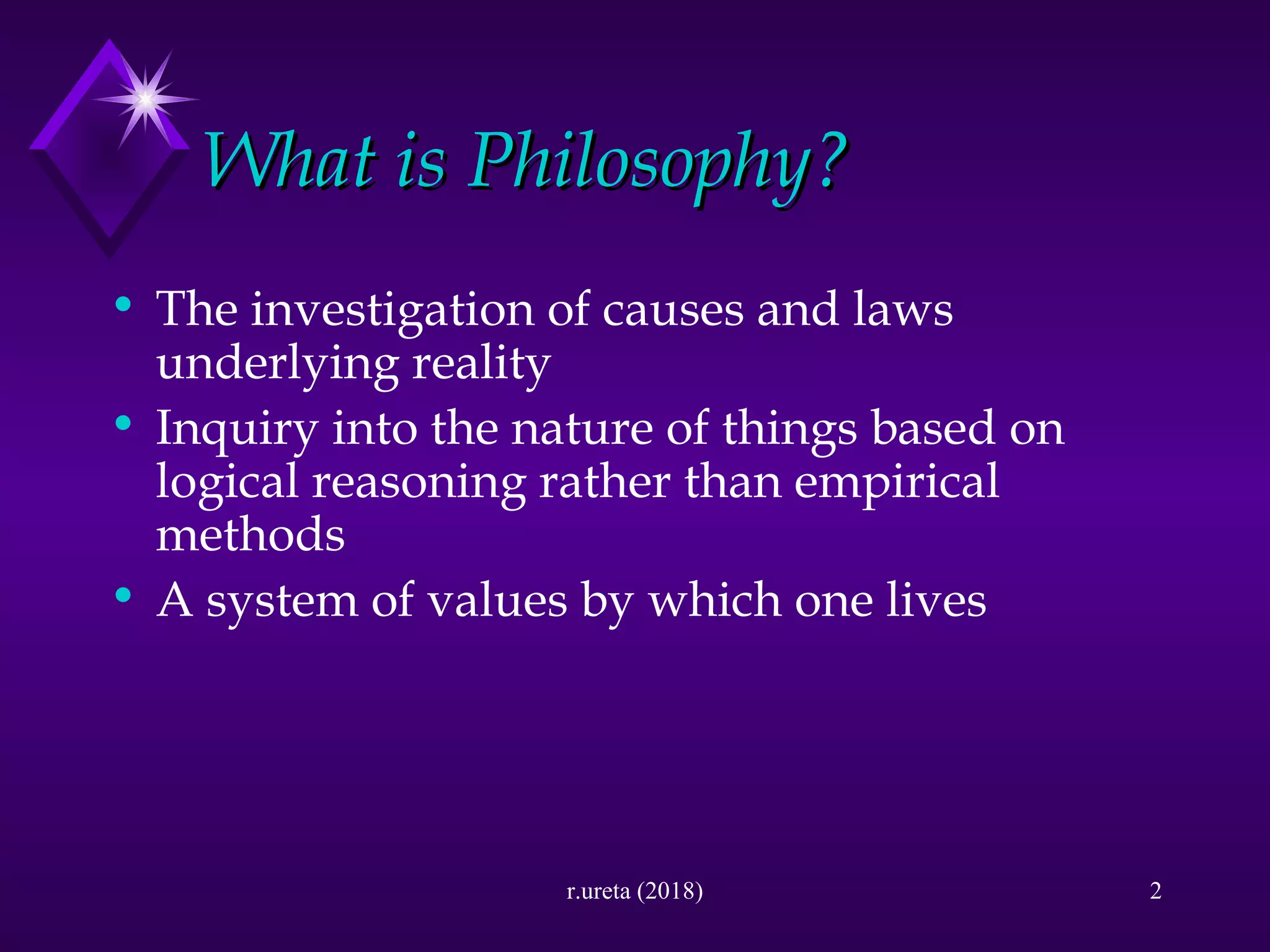 What is Philosophy?

• The investigation of causes and laws underlying reality
• Inquiry into the nature of things based on logical reasoning rather than empirical methods
• A system of values by which one lives

r.ureta (2018)

2